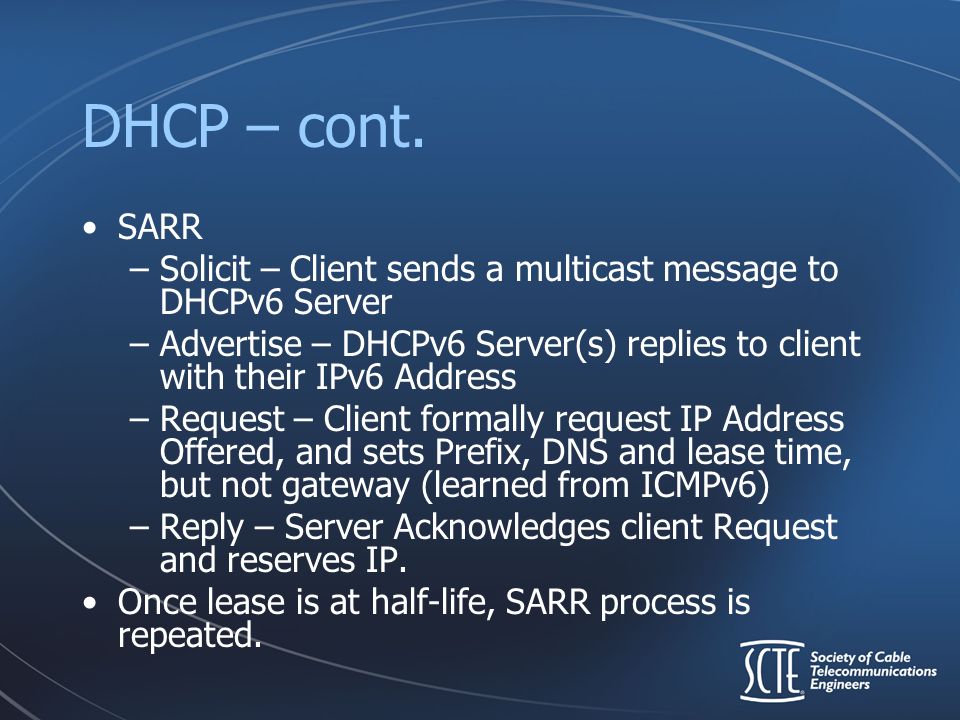 DHCP – cont.

• SARR
– Solicit – Client sends a multicast message to DHCPv6 Server
– Advertise – DHCPv6 Server(s) replies to client with their IPv6 Address
– Request – Client formally request IP Address Offered, and sets Prefix, DNS and lease time, but not gateway (learned from ICMPv6)
– Reply – Server Acknowledges client Request and reserves IP.
• Once lease is at half-life, SARR process is repeated.

SCTE Society of Cable Telecommunications Engineers